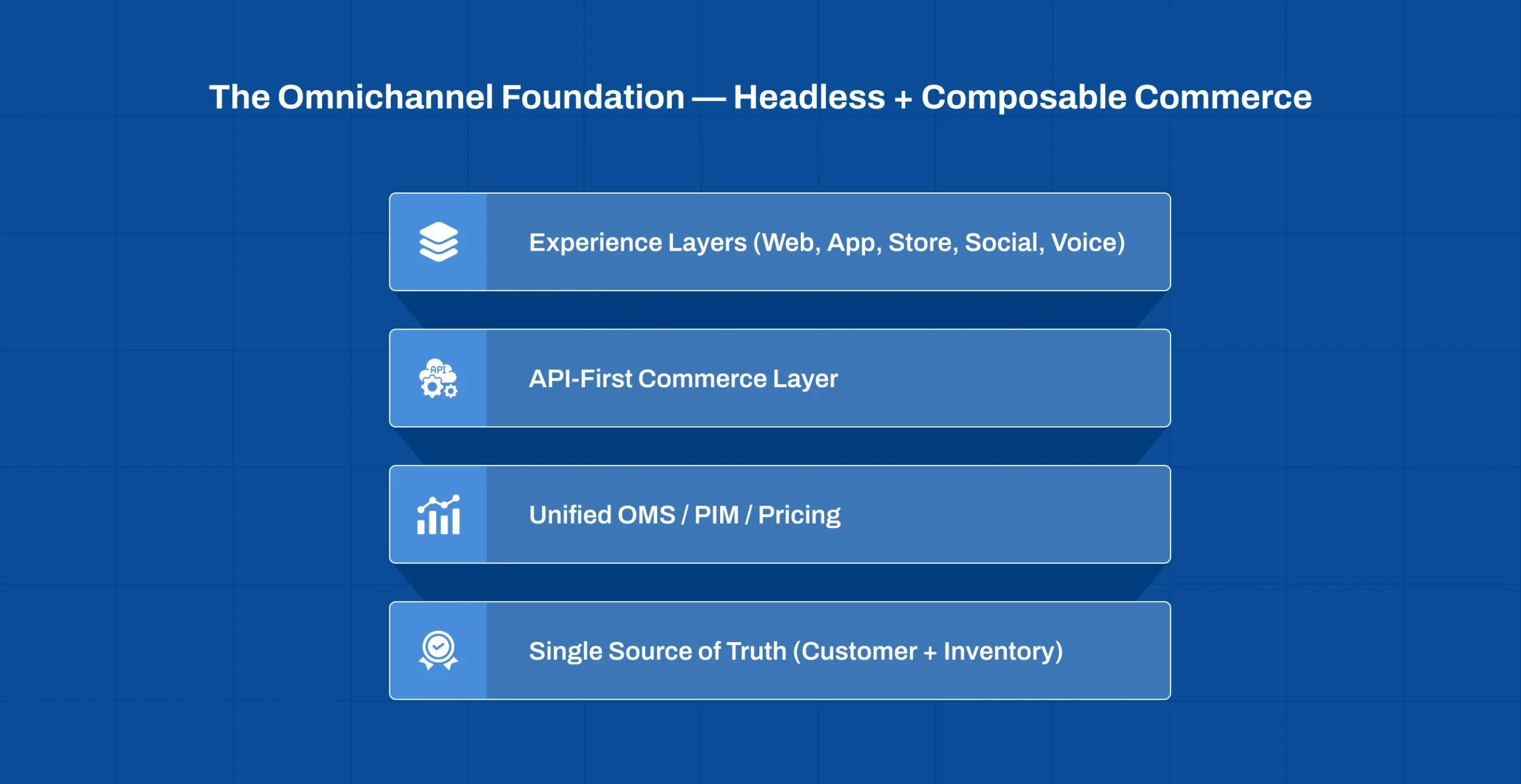 The Omnichannel Foundation — Headless + Composable Commerce

Experience Layers (Web, App, Store, Social, Voice)

API

API-First Commerce Layer

Unified OMS / PIM / Pricing

Single Source of Truth (Customer + Inventory)